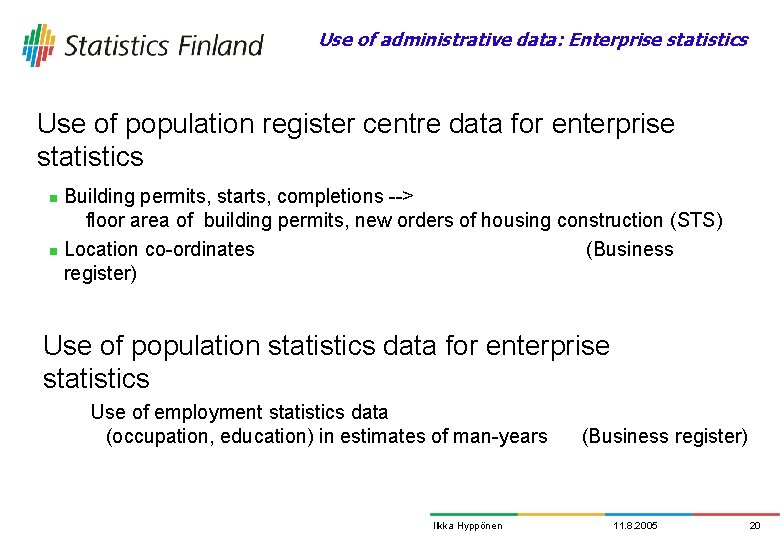 Statistics Finland

Use of administrative data: Enterprise statistics

Use of population register centre data for enterprise statistics

Building permits, starts, completions --> floor area of building permits, new orders of housing construction (STS)

Location co-ordinates (Business register)

Use of population statistics data for enterprise statistics

Use of employment statistics data (occupation, education) in estimates of man-years (Business register)

Ilkka Hyppönen 11.8.2005 20